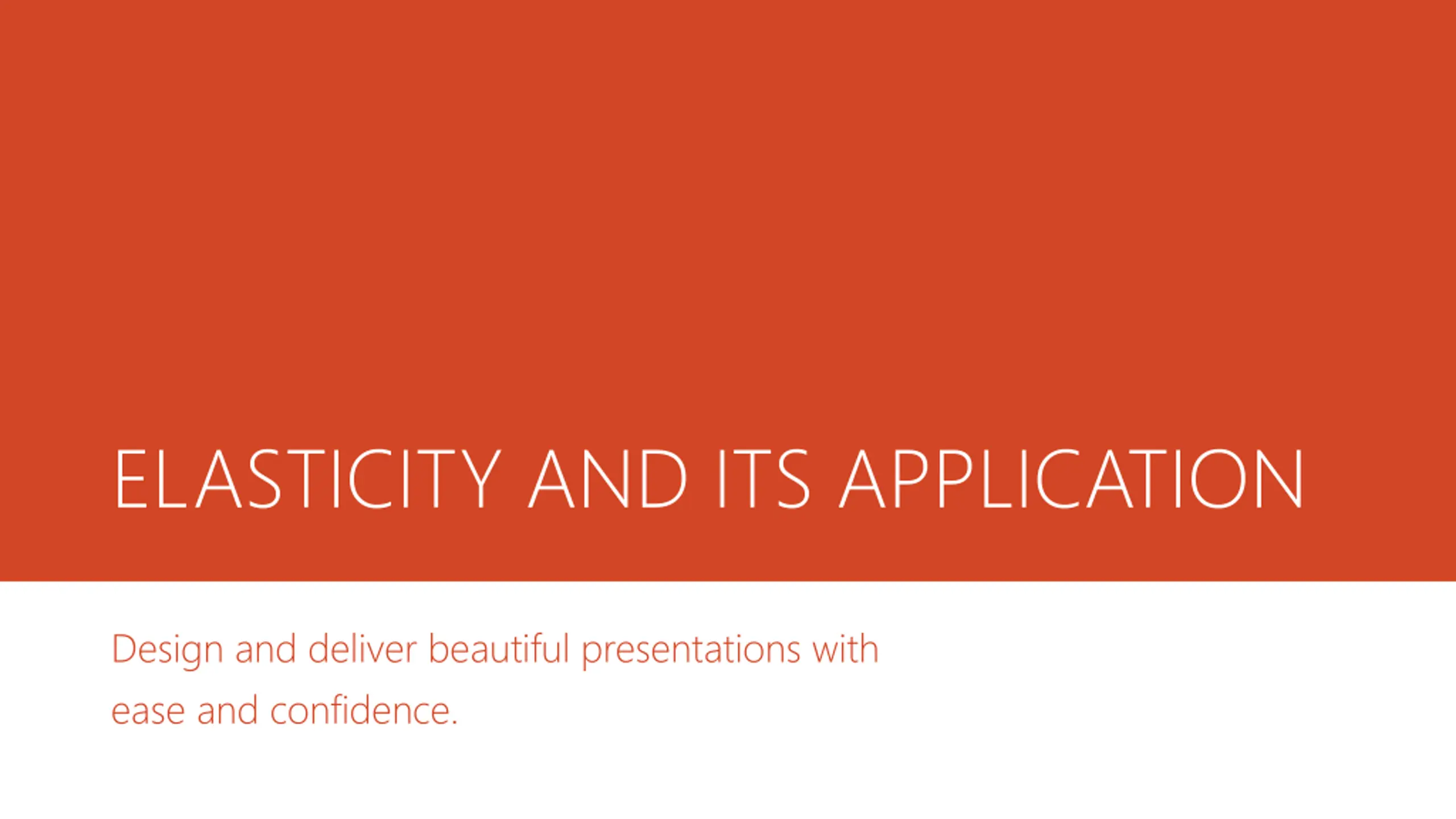 ELASTICITY AND ITS APPLICATION

Design and deliver beautiful presentations with ease and confidence.